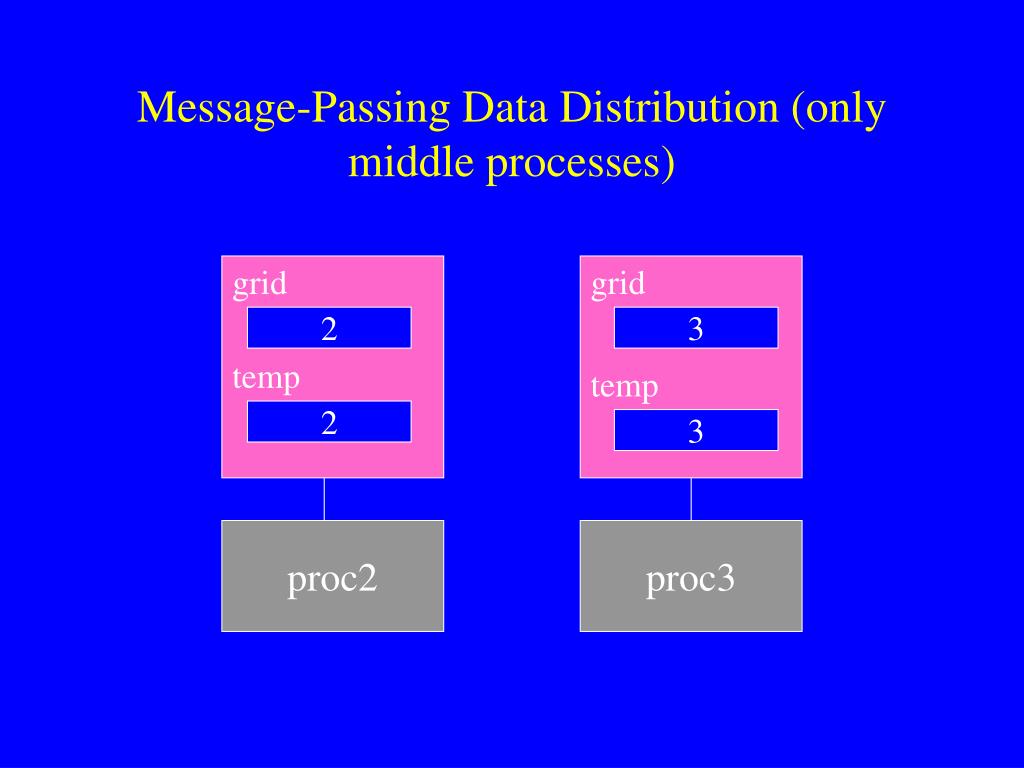 Message-Passing Data Distribution (only middle processes)

grid
2
temp
2

proc2

grid
3
temp
3

proc3